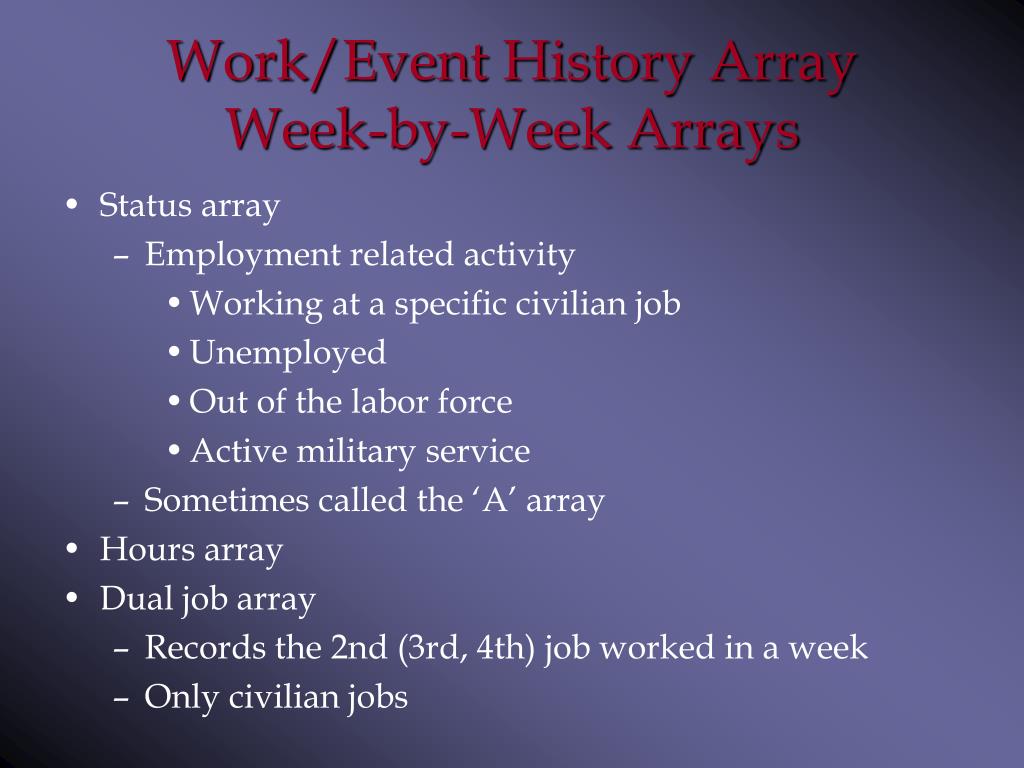 Work/Event History Array
Week-by-Week Arrays

• Status array
– Employment related activity
• Working at a specific civilian job
• Unemployed
• Out of the labor force
• Active military service
– Sometimes called the ‘A’ array
• Hours array
• Dual job array
– Records the 2nd (3rd, 4th) job worked in a week
– Only civilian jobs